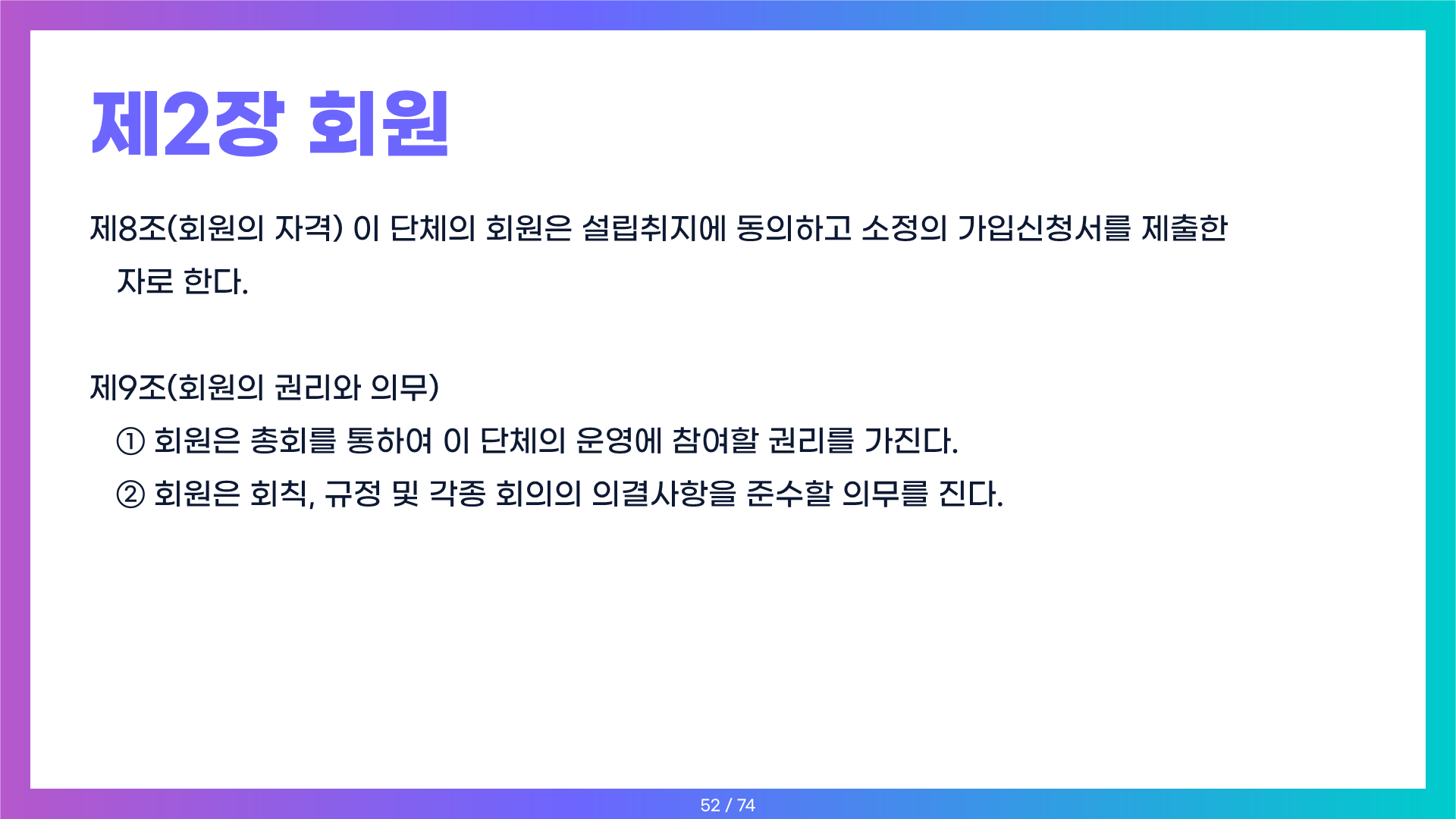 제2장 회원

제8조(회원의 자격) 이 단체의 회원은 설립취지에 동의하고 소정의 가입신청서를 제출한 자로 한다.

제9조(회원의 권리와 의무)
① 회원은 총회를 통하여 이 단체의 운영에 참여할 권리를 가진다.
② 회원은 회칙, 규정 및 각종 회의의 의결사항을 준수할 의무를 진다.

52 / 74